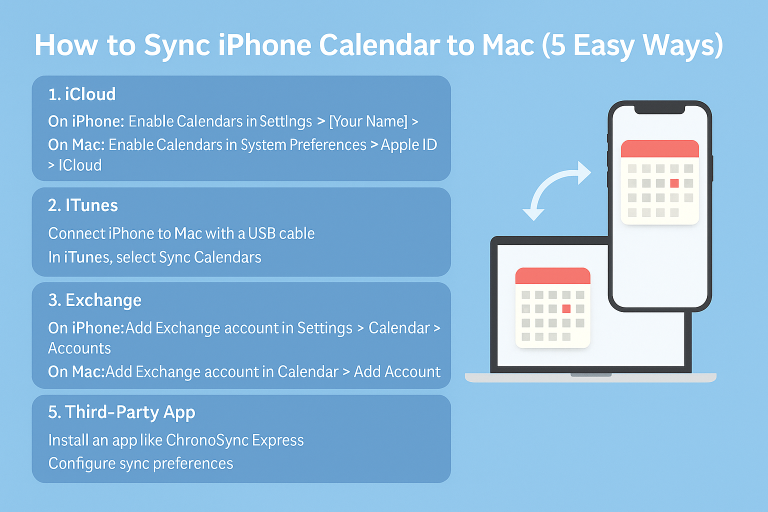 How to Sync iPhone Calendar to Mac (5 Easy Ways)

1. iCloud

On iPhone: Enable Calendars in Settings > [Your Name] >

On Mac: Enable Calendars in System Preferences > Apple ID > ICloud

2. ITunes

Connect iPhone to Mac with a USB cable

In iTunes, select Sync Calendars

3. Exchange

On iPhone:Add Exchange account in Settings > Calendar > Accounts

On Mac:Add Exchange account in Calendar > Add Account

5. Third-Party App

Install an app like ChronoSync Express

Configure sync preferences